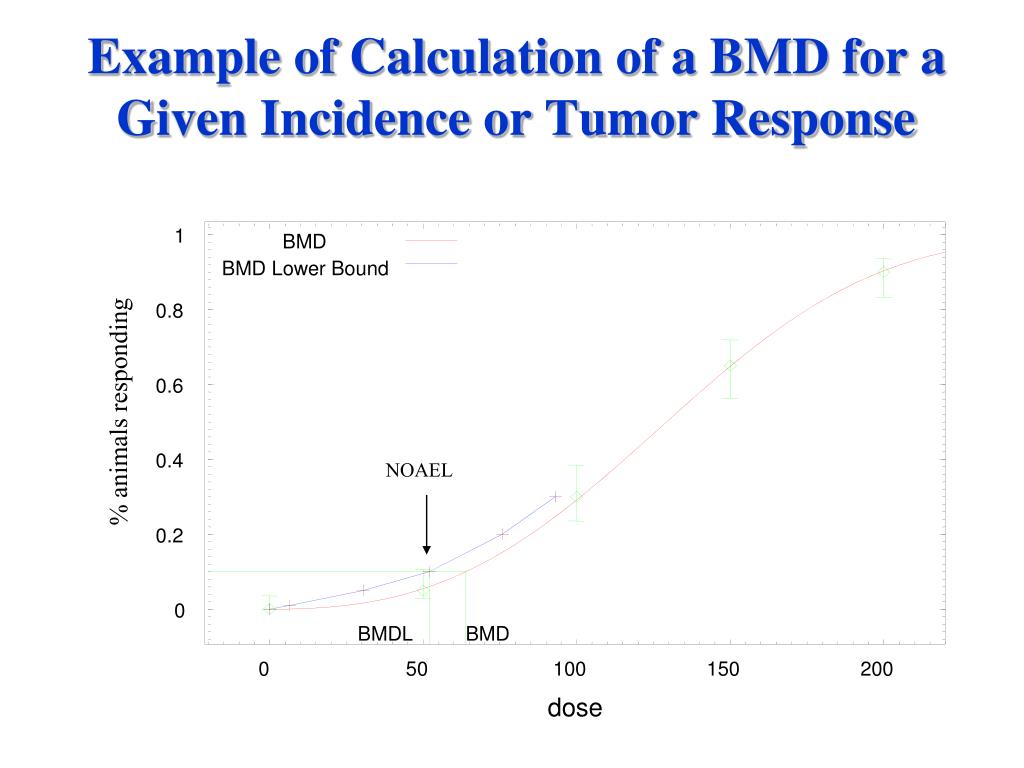 Example of Calculation of a BMD for a Given Incidence or Tumor Response

BMD
BMD Lower Bound

% animals responding

1
0.8
0.6
0.4
0.2
0

NOAEL

BMDL
BMD

0
50
100
150
200

dose